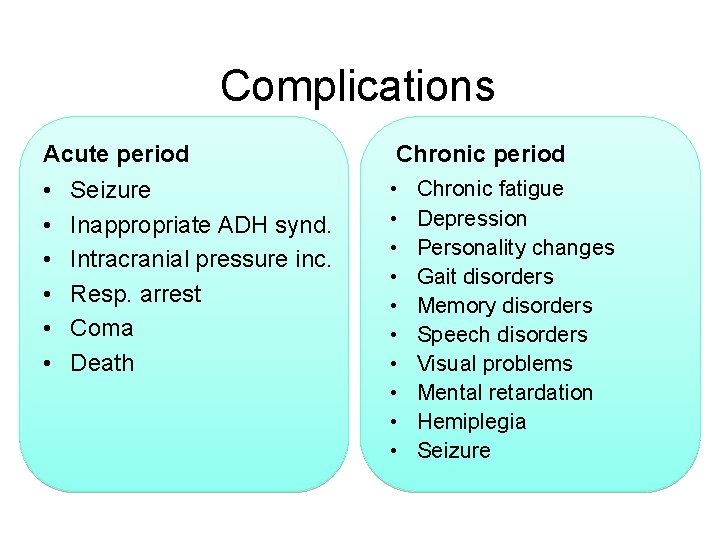 Complications

Acute period
• Seizure
• Inappropriate ADH synd.
• Intracranial pressure inc.
• Resp. arrest
• Coma
• Death

Chronic period
• Chronic fatigue
• Depression
• Personality changes
• Gait disorders
• Memory disorders
• Speech disorders
• Visual problems
• Mental retardation
• Hemiplegia
• Seizure